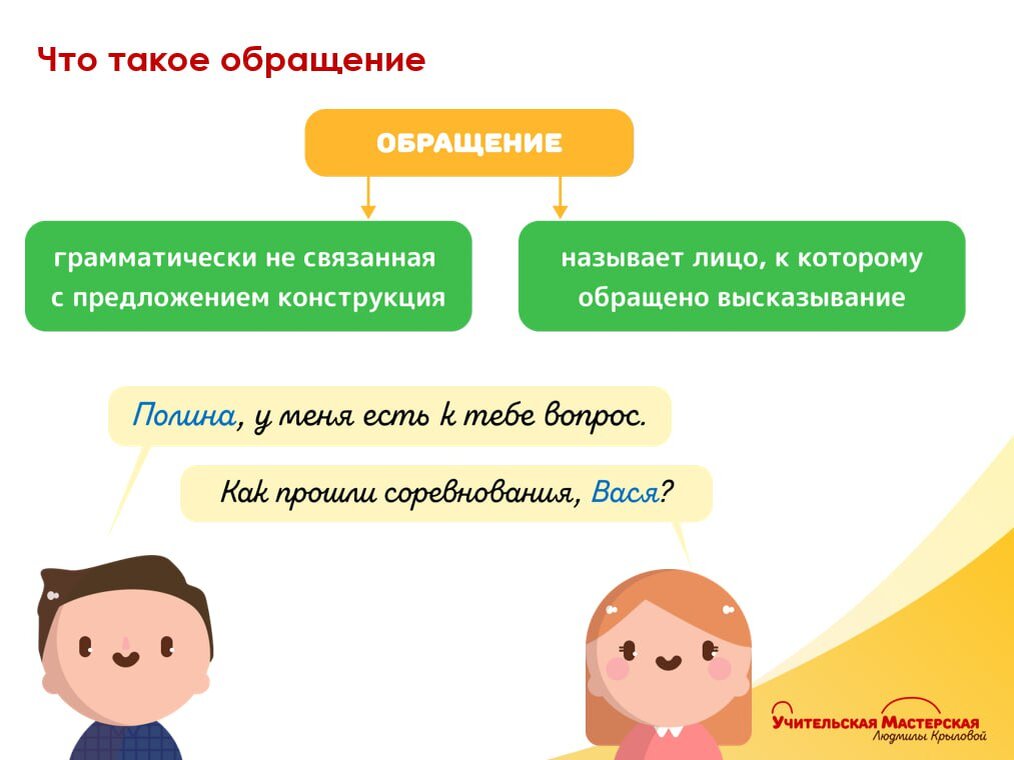 Что такое обращение

ОБРАЩЕНИЕ

грамматически не связанная с предложением конструкция

называет лицо, к которому обращено высказывание

Полина, у меня есть к тебе вопрос.

Как прошли соревнования, Вася?

Учительская Мастерская
Людмилы Крыловой